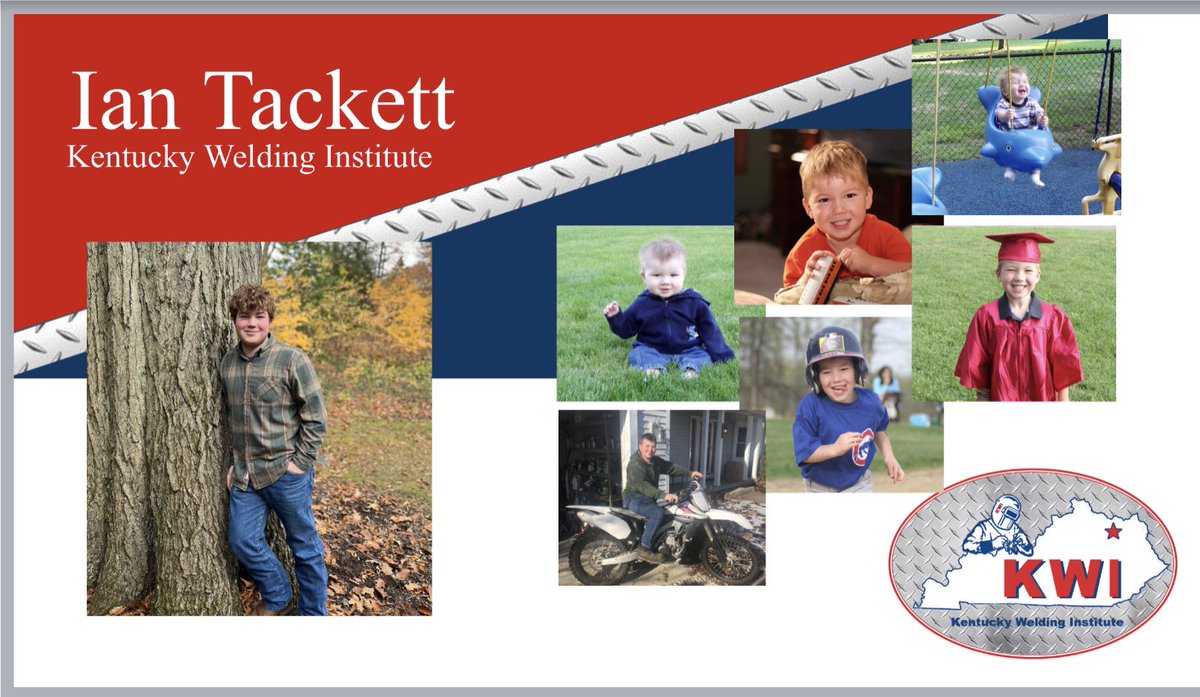 Ian Tackett
Kentucky Welding Institute

KWI
Kentucky Welding Institute